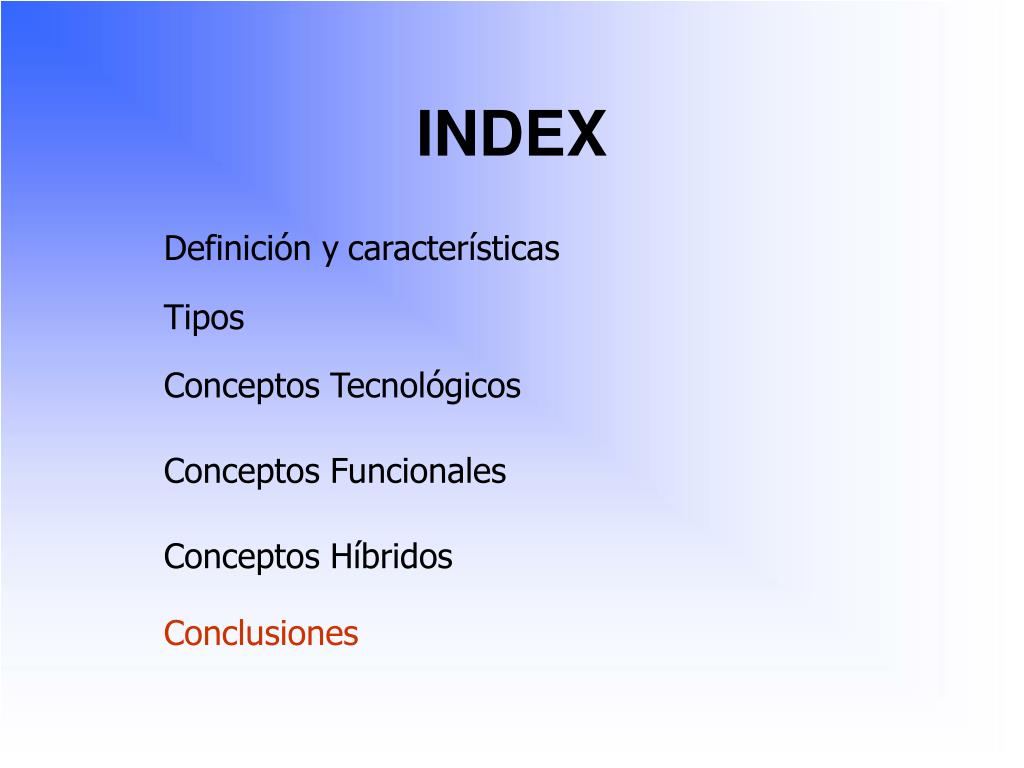 INDEX

Definición y características

Tipos

Conceptos Tecnológicos

Conceptos Funcionales

Conceptos Híbridos

Conclusiones